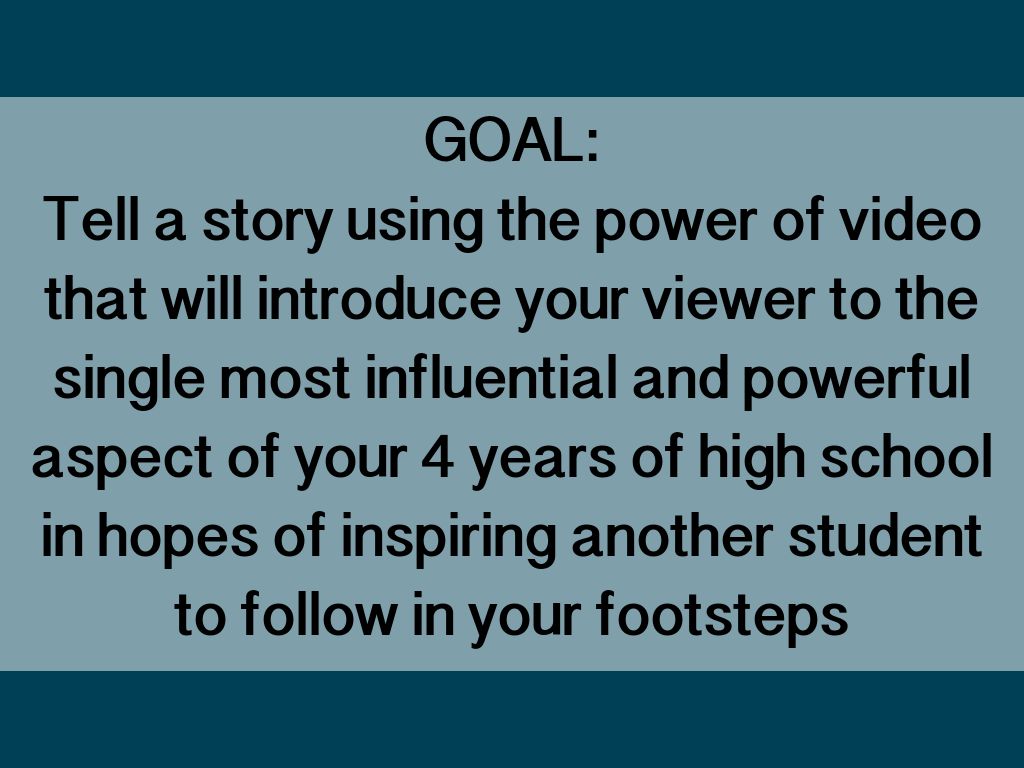 GOAL:
Tell a story using the power of video that will introduce your viewer to the single most influential and powerful aspect of your 4 years of high school in hopes of inspiring another student to follow in your footsteps